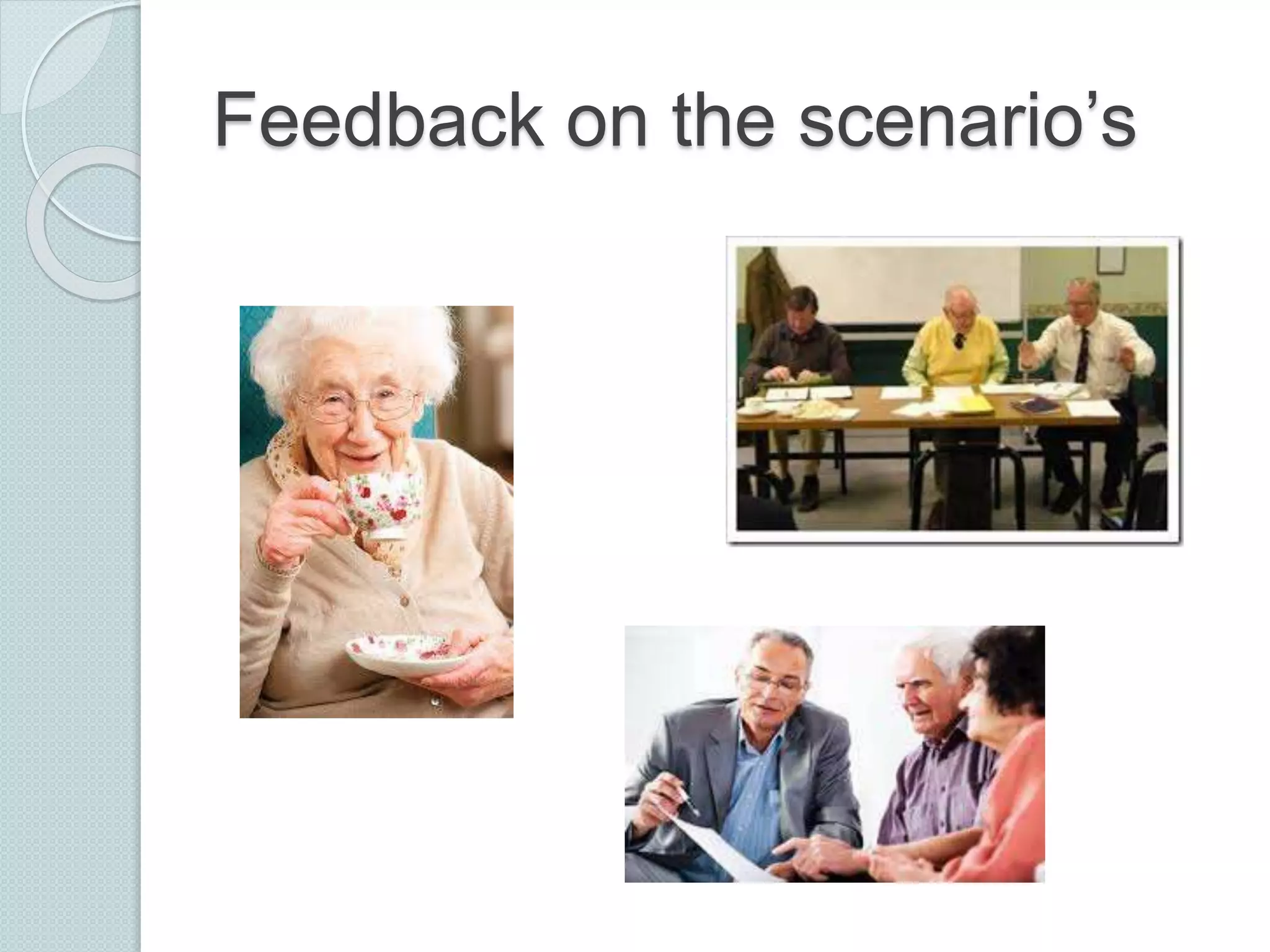 Feedback on the scenario’s